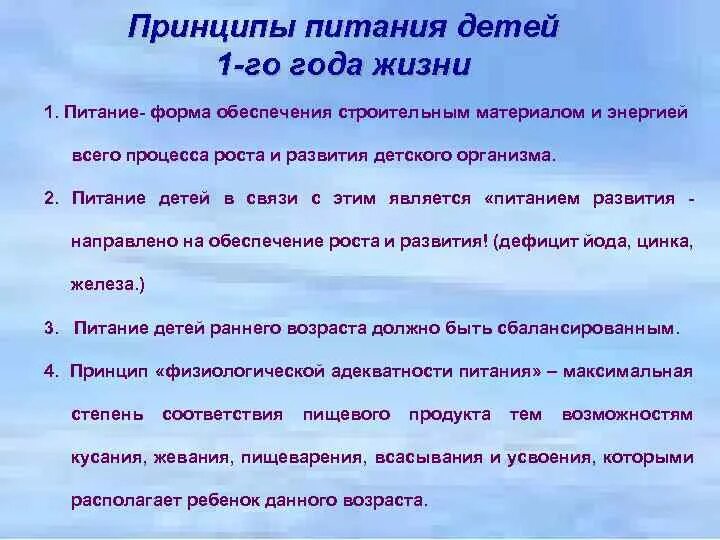 Принципы питания детей
1-го года жизни

1. Питание- форма обеспечения строительным материалом и энергией всего процесса роста и развития детского организма.

2. Питание детей в связи с этим является «питанием развития - направлено на обеспечение роста и развития! (дефицит йода, цинка, железа.)

3. Питание детей раннего возраста должно быть сбалансированным.

4. Принцип «физиологической адекватности питания» – максимальная степень соответствия пищевого продукта тем возможностям кусания, жевания, пищеварения, всасывания и усвоения, которыми располагает ребенок данного возраста.